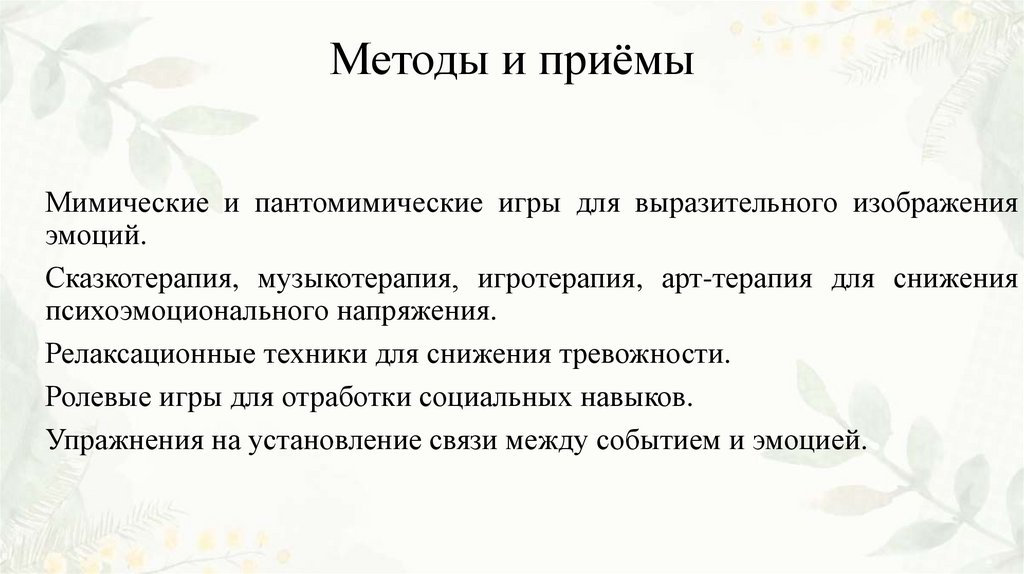 Методы и приёмы

Мимические и пантомимические игры для выразительного изображения эмоций.

Сказкотерапия, музыкотерапия, игротерапия, арт-терапия для снижения психоэмоционального напряжения.

Релаксационные техники для снижения тревожности.

Ролевые игры для отработки социальных навыков.

Упражнения на установление связи между событием и эмоцией.